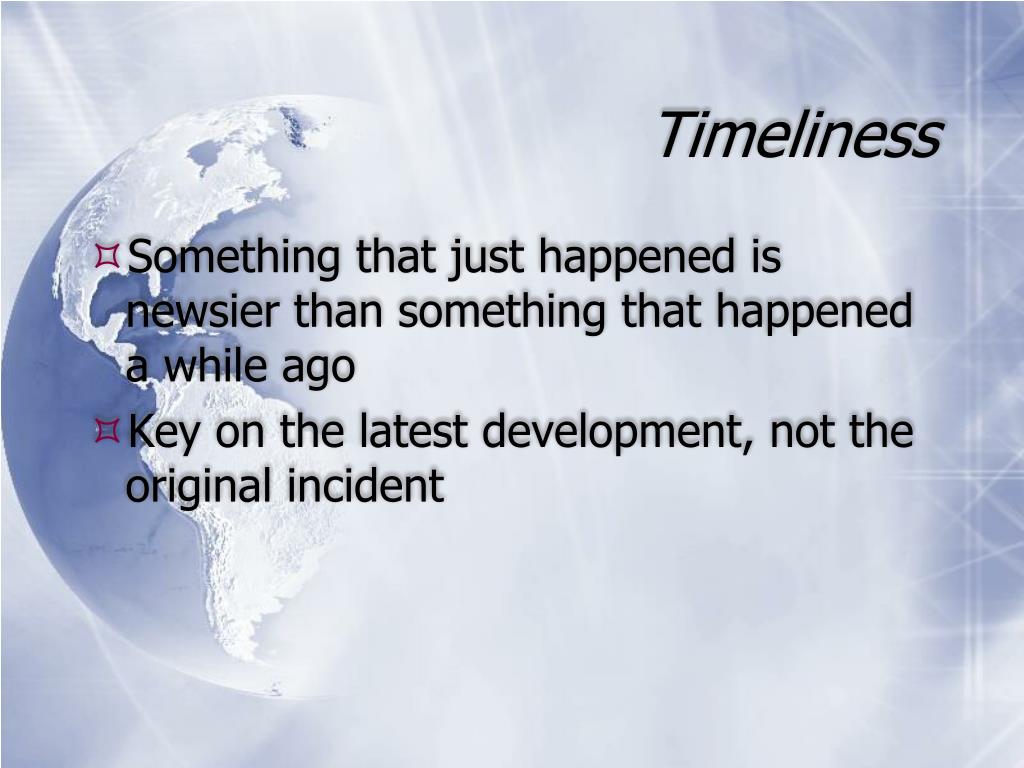 Timeliness

Something that just happened is newsier than something that happened a while ago

Key on the latest development, not the original incident